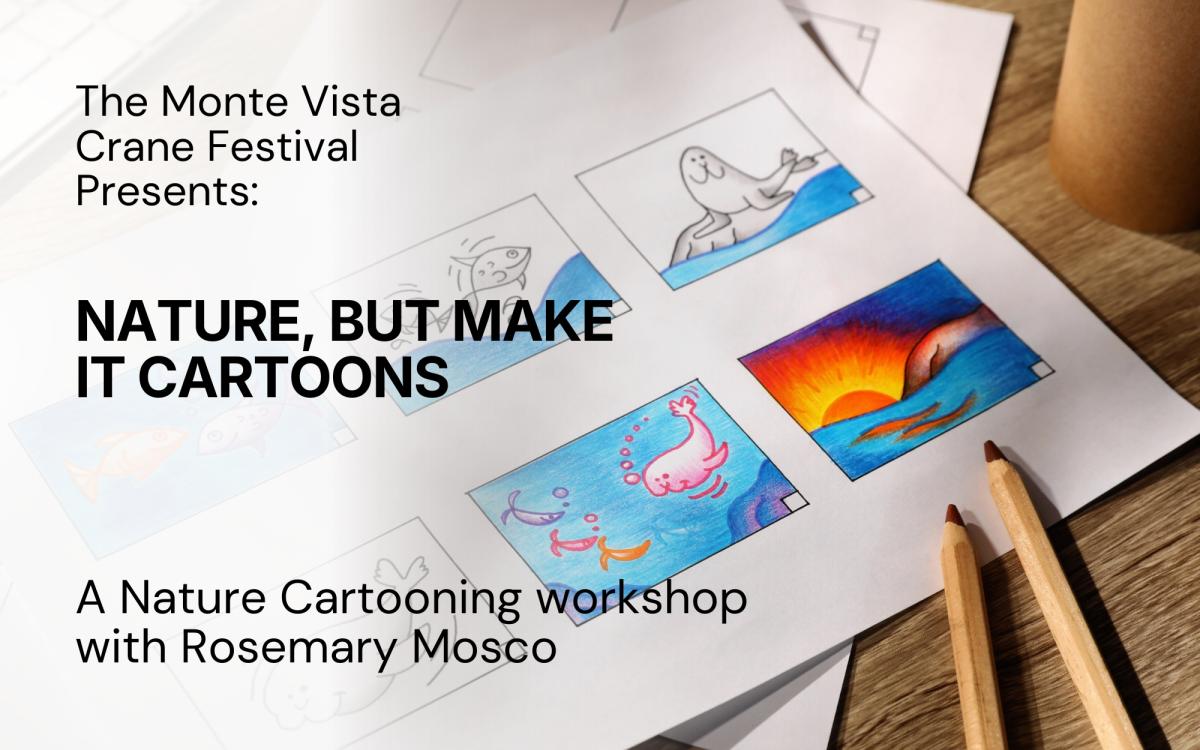 The Monte Vista Crane Festival Presents:

NATURE, BUT MAKE IT CARTOONS

A Nature Cartooning workshop with Rosemary Mosco